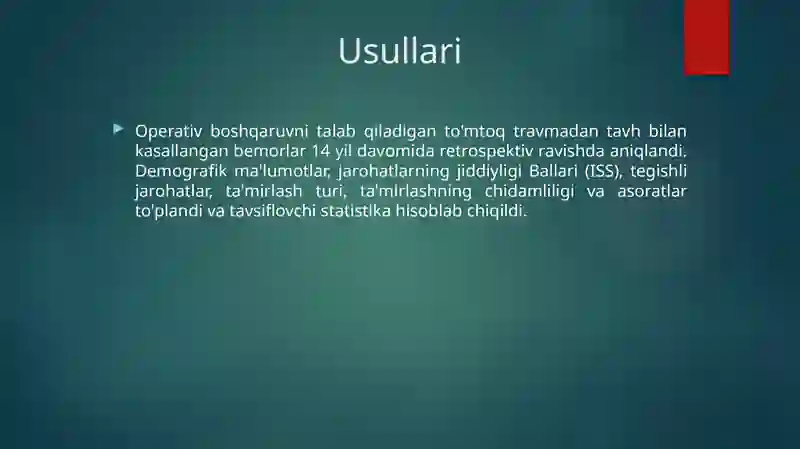 Usullari

Operativ boshqaruvni talab qiladigan to'mtoq travmadan tavh bilan kasallangan bemorlar 14 yil davomida retrospektiv ravishda aniqlandi. Demografik ma'lumotlar, jarohatlarning jiddiyligi Ballari (ISS), tegishli jarohatlar, ta'mirlash turi, ta'mirlashning chidamliligi va asoratlar to'plandi va tavsiflovchi statistika hisoblab chiqildi.